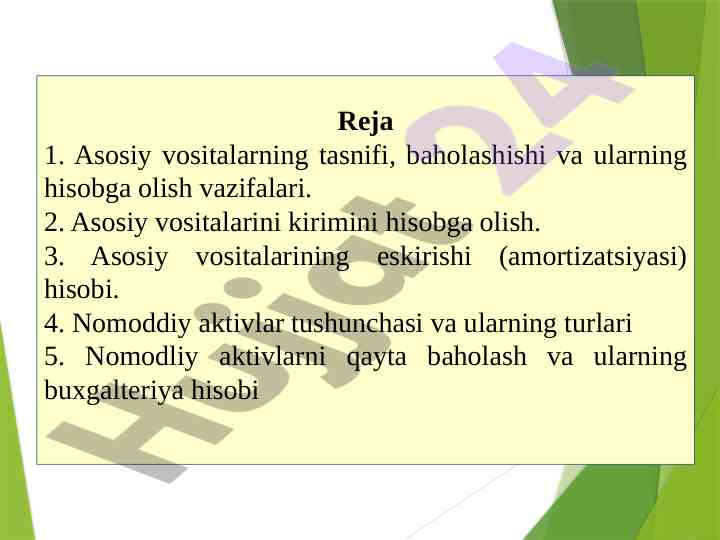 Reja

1. Asosiy vositalarning tasnifi, baholashishi va ularning hisobga olish vazifalari.

2. Asosiy vositalarini kirimini hisobga olish.

3. Asosiy vositalarining eskirishi (amortizatsiyasi) hisobi.

4. Nomoddiy aktivlar tushunchasi va ularning turlari

5. Nomodliy aktivlarni qayta baholash va ularning buxgalteriya hisobi

Hujjat24